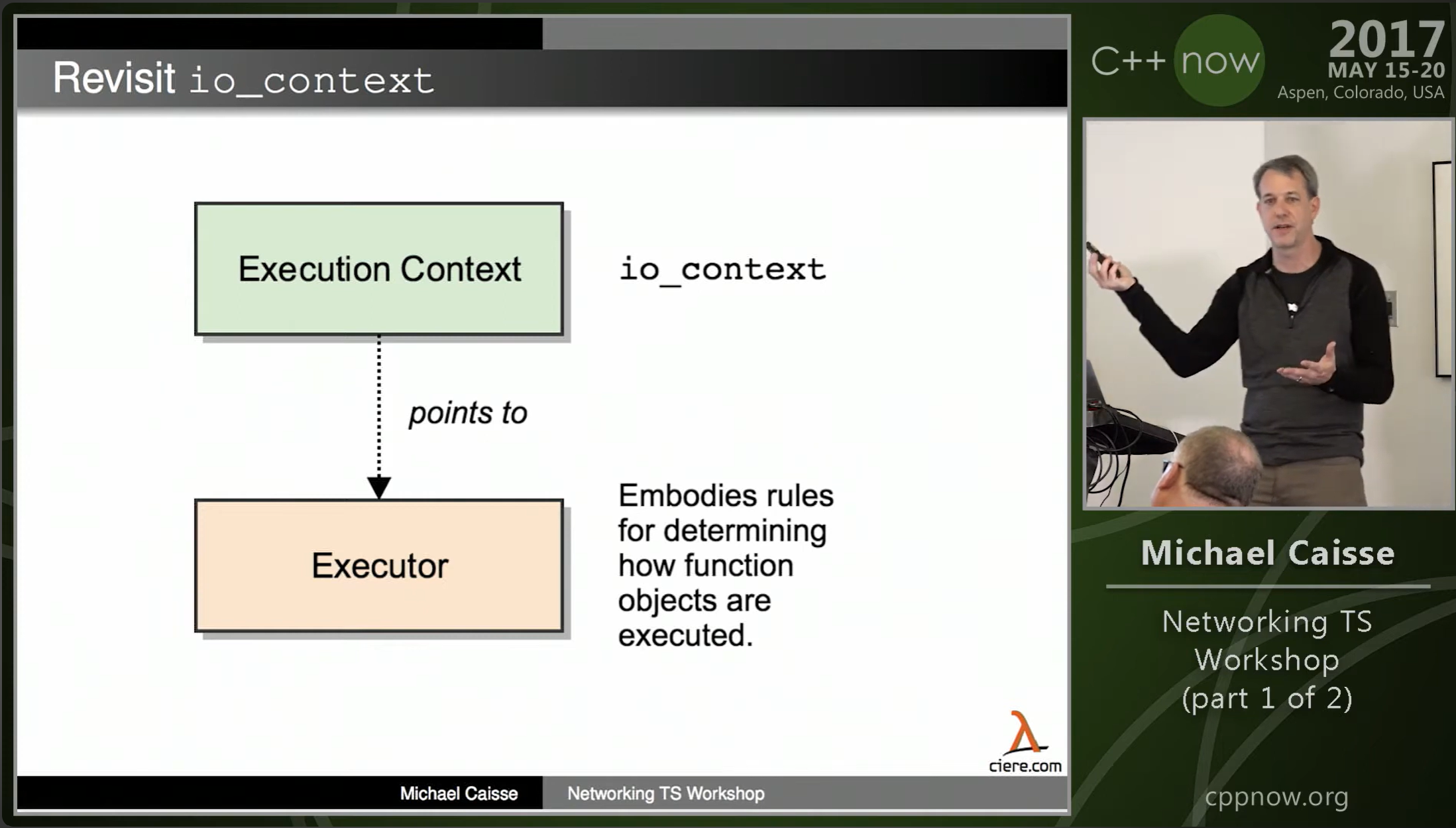 Revisit io_context

Execution Context

io_context

points to

Executor

Embodies rules for determining how function objects are executed.

λ
ciere.com

Michael Caisse

Networking TS Workshop

C++ now

2017
MAY 15-20
Aspen, Colorado, USA

Michael Caisse

Networking TS Workshop (part 1 of 2)

cppnow.org